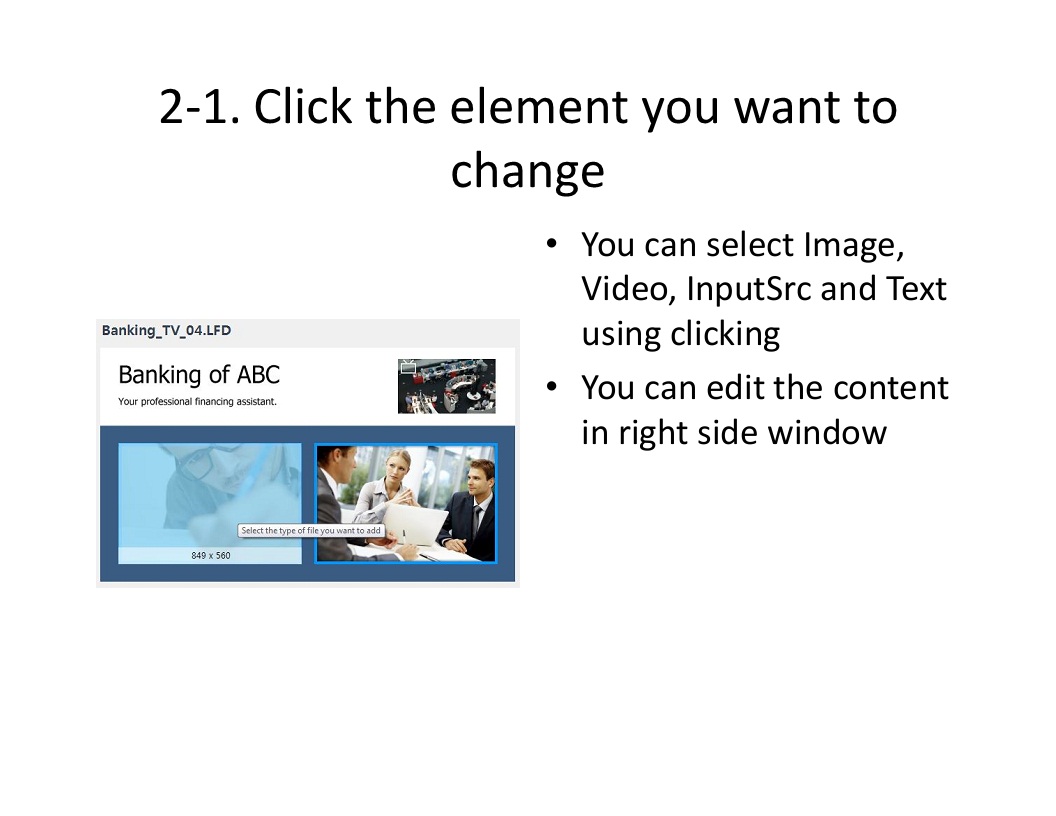 2-1. Click the element you want to change

Banking_TV_04.LFD

Banking of ABC

Your professional financing assistant.

Select the type of file you want to add

849 x 560

• You can select Image, Video, InputSrc and Text using clicking
• You can edit the content in right side window